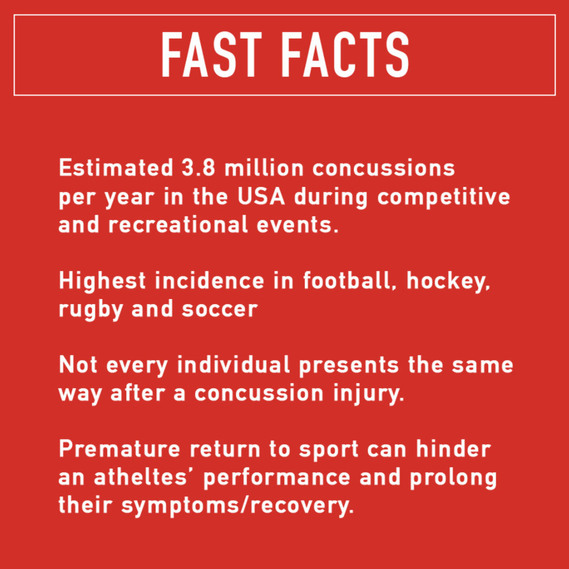 FAST FACTS

Estimated 3.8 million concussions per year in the USA during competitive and recreational events.

Highest incidence in football, hockey, rugby and soccer

Not every individual presents the same way after a concussion injury.

Premature return to sport can hinder an atheltes' performance and prolong their symptoms/recovery.